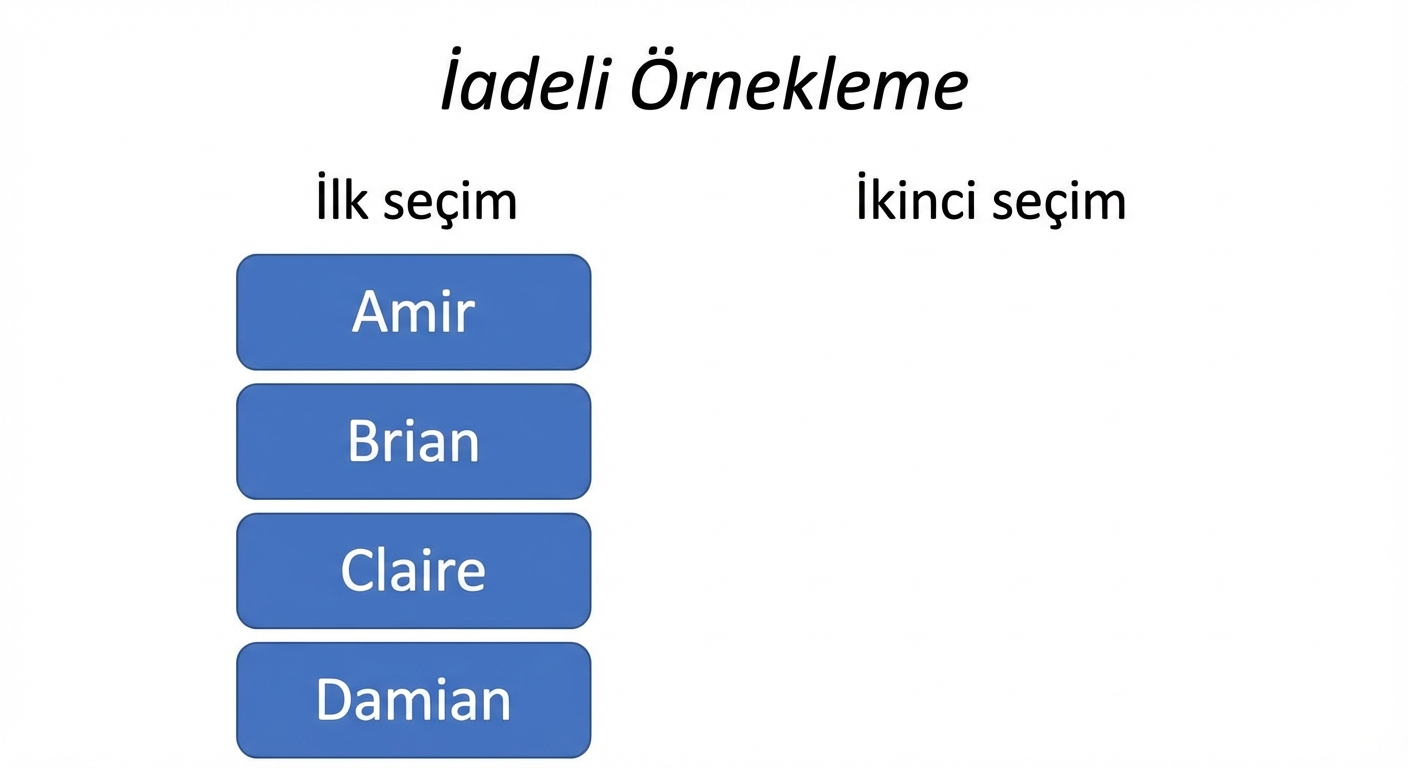 İadeli Örnekleme

İlk seçim

Amir

Brian

Claire

Damian

İkinci seçim